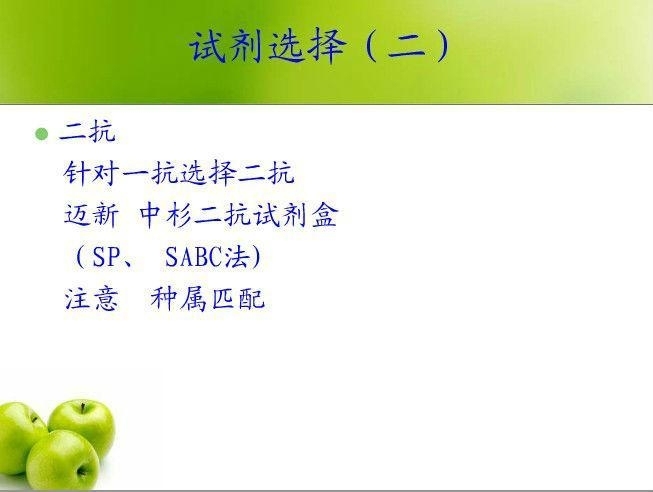 试剂选择（二）

二抗
针对一抗选择二抗
迈新 中杉二抗试剂盒
（SP、 SABC法）
注意 种属匹配